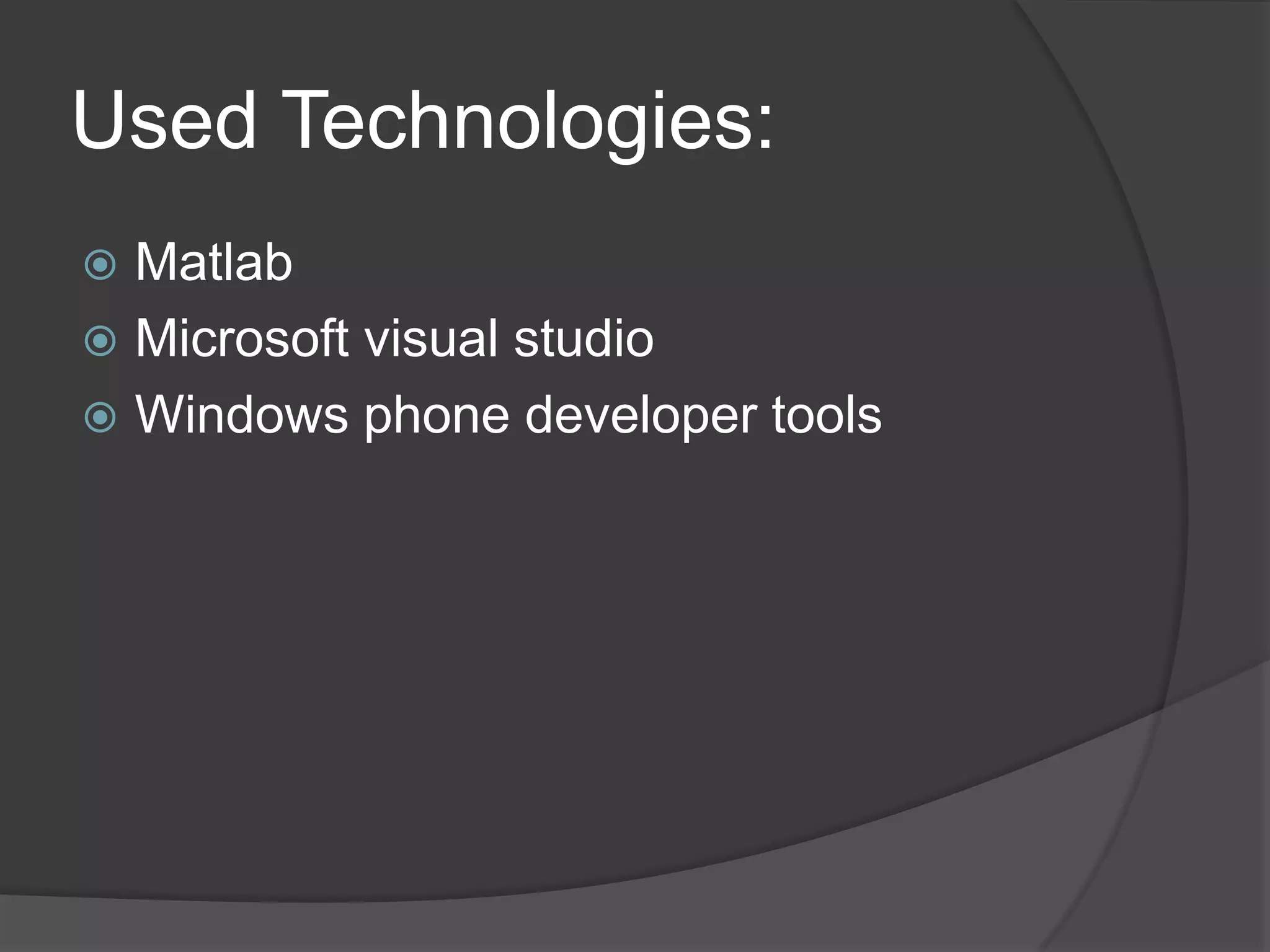 Used Technologies:

Matlab
Microsoft visual studio
Windows phone developer tools